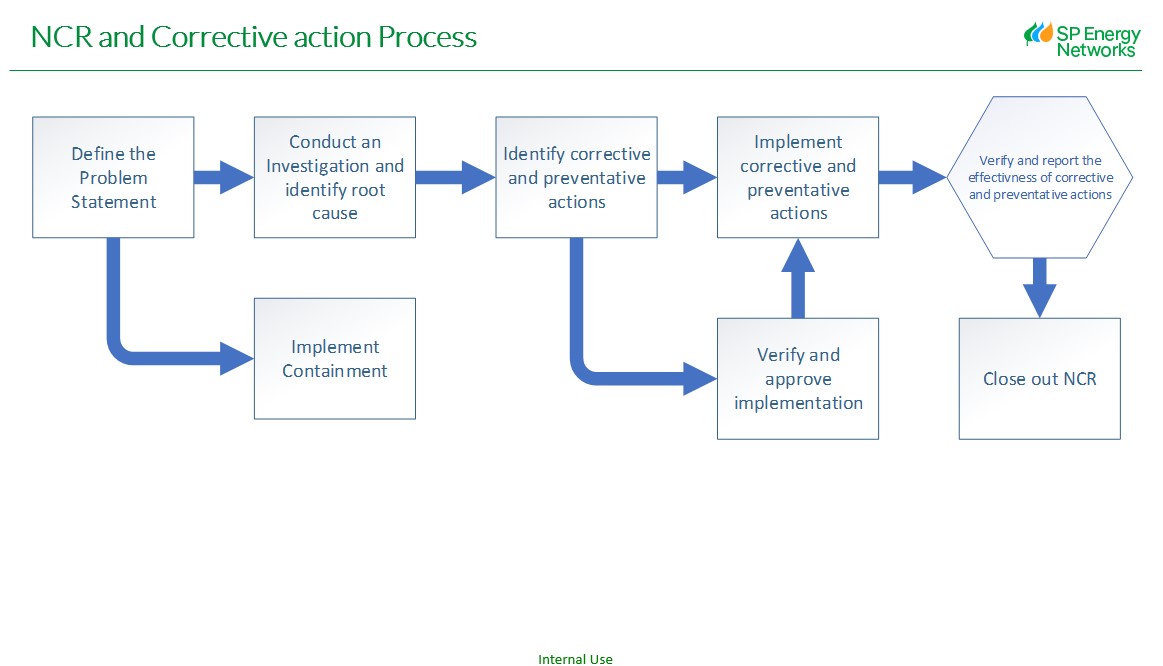 NCR and Corrective action Process

SP Energy Networks

Define the Problem Statement

Conduct an Investigation and identify root cause

Identify corrective and preventative actions

Implement corrective and preventative actions

Verify and report the effectivness of corrective and preventative actions

Implement Containment

Verify and approve implementation

Close out NCR

Internal Use